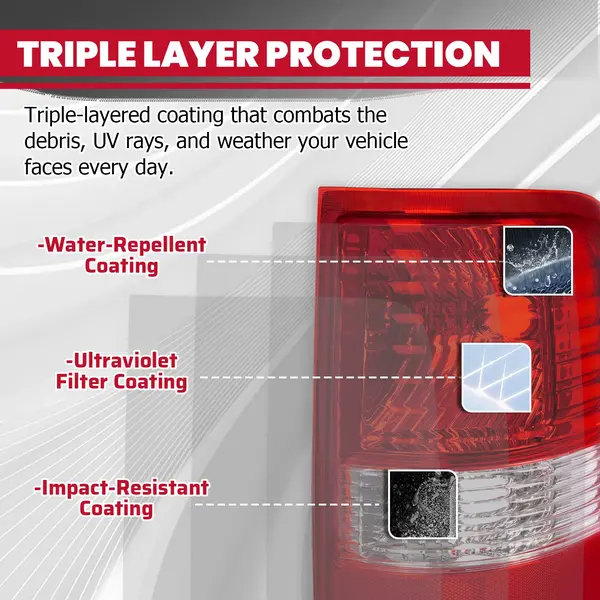 TRIPLE LAYER PROTECTION

Triple-layered coating that combats the debris, UV rays, and weather your vehicle faces every day.

-Water-Repellent Coating

-Ultraviolet Filter Coating

-Impact-Resistant Coating